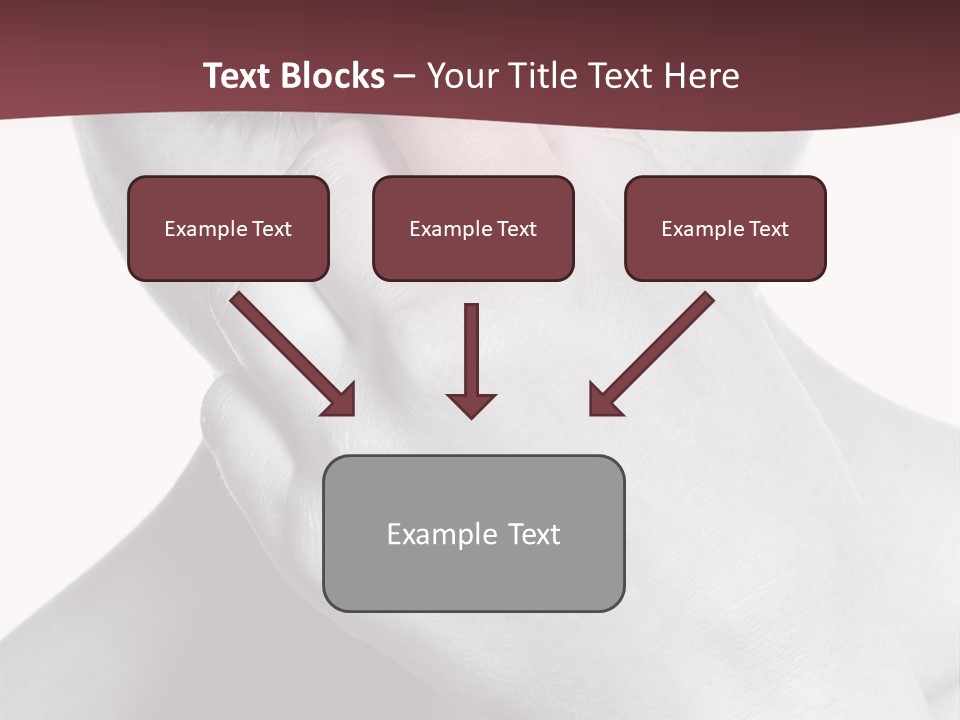 Text Blocks – Your Title Text Here

Example Text

Example Text

Example Text

Example Text